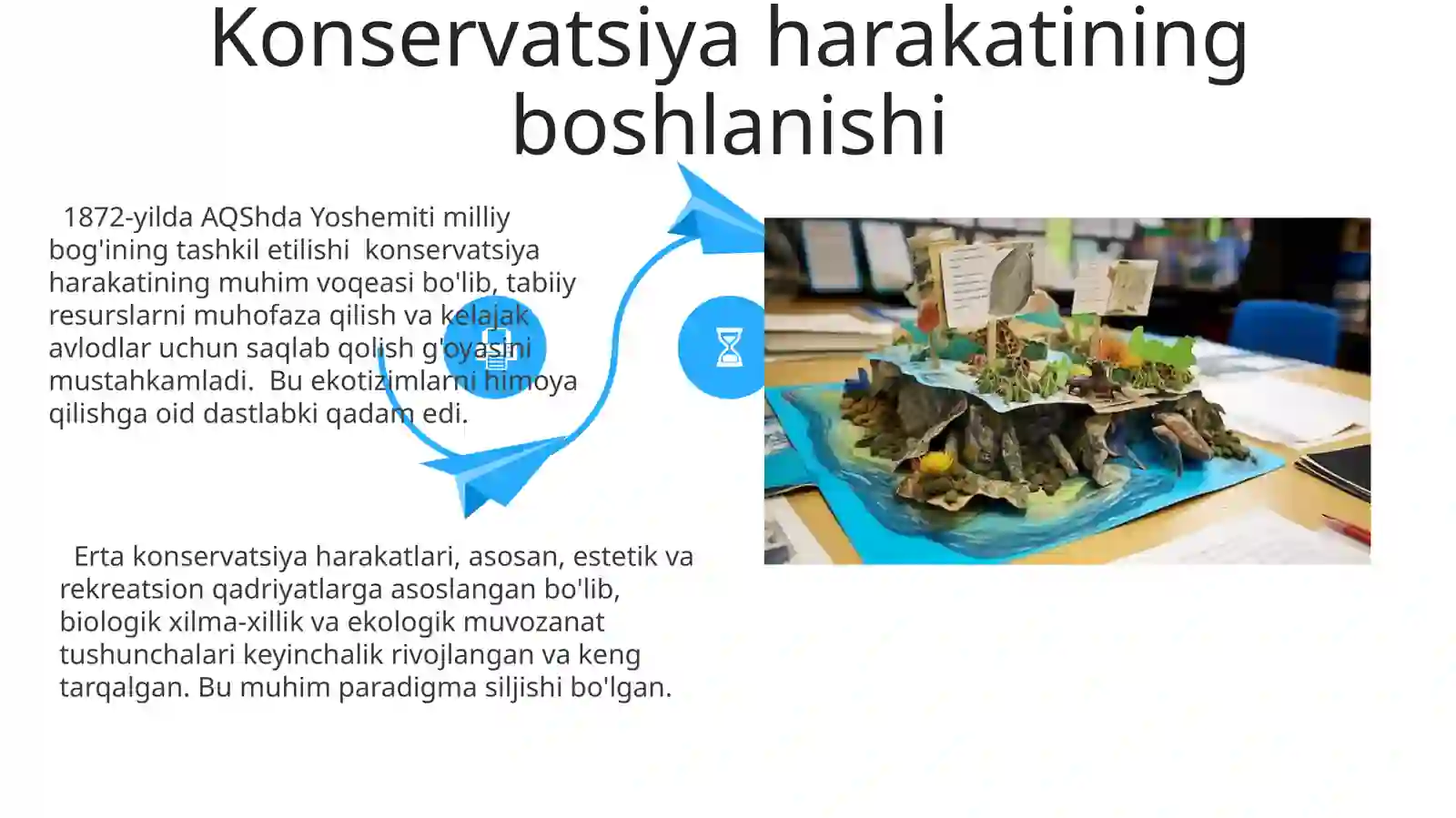 Konservatsiya harakatining boshlanishi

1872-yilda AQShda Yoshemiti milliy bog'ining tashkil etilishi konservatsiya harakatining muhim voqeasi bo'lib, tabiiy resurslarni muhofaza qilish va kelajak avlodlar uchun saqlab qolish g'oyasini mustahkamladi. Bu ekotizimlarni himoya qilishga oid dastlabki qadam edi.

Erta konservatsiya harakatlari, asosan, estetik va rekreatsion qadriyatlarga asoslangan bo'lib, biologik xilma-xillik va ekologik muvozanat tushunchalari keyinchalik rivojlangan va keng tarqalgan. Bu muhim paradigma siljishi bo'lgan.